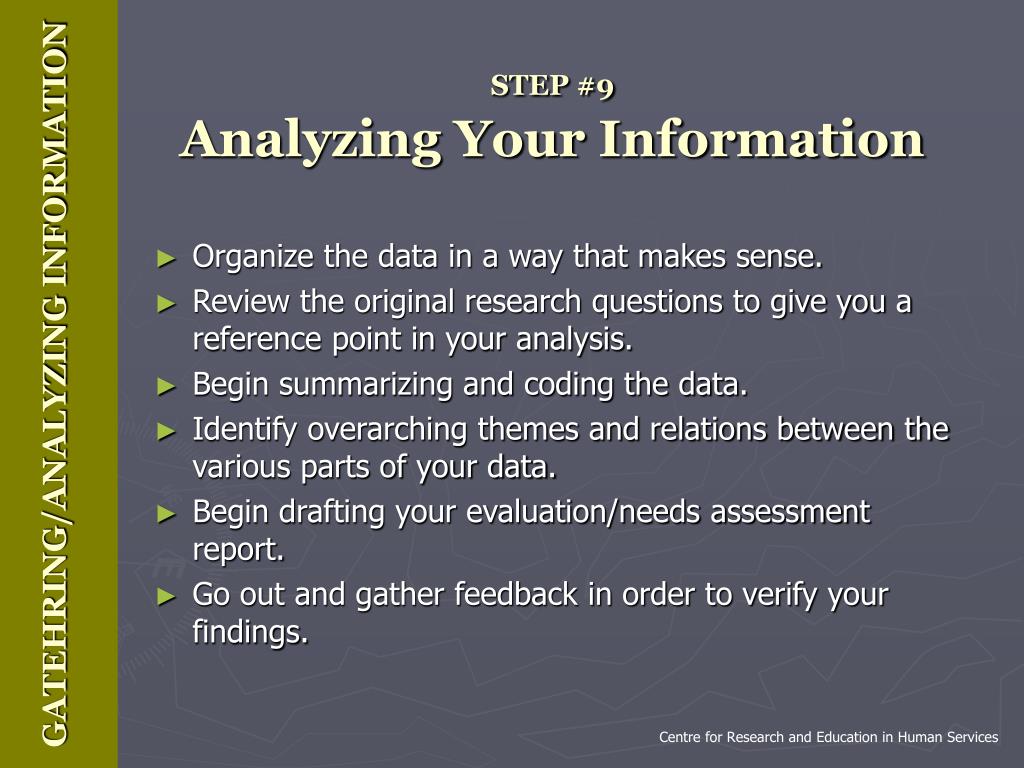 GATEHRING/ANALYZING INFORMATION

STEP #9
Analyzing Your Information

► Organize the data in a way that makes sense.
► Review the original research questions to give you a reference point in your analysis.
► Begin summarizing and coding the data.
► Identify overarching themes and relations between the various parts of your data.
► Begin drafting your evaluation/needs assessment report.
► Go out and gather feedback in order to verify your findings.

Centre for Research and Education in Human Services